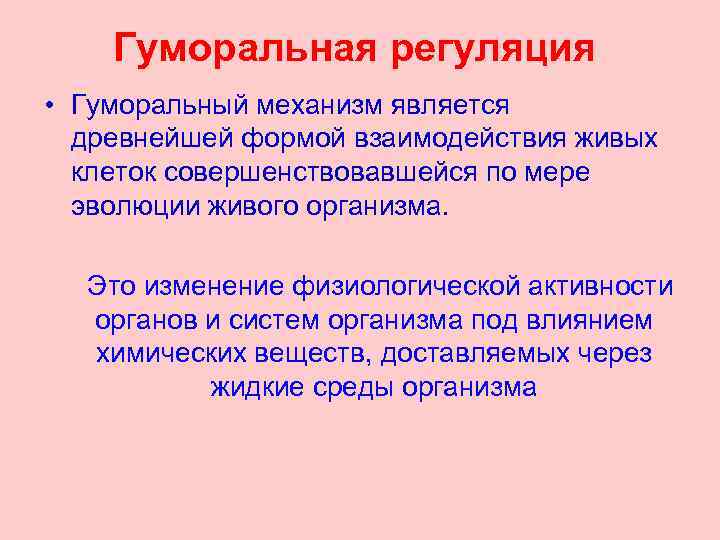 Гуморальная регуляция

• Гуморальный механизм является древнейшей формой взаимодействия живых клеток совершенствовавшейся по мере эволюции живого организма.

Это изменение физиологической активности органов и систем организма под влиянием химических веществ, доставляемых через жидкие среды организма